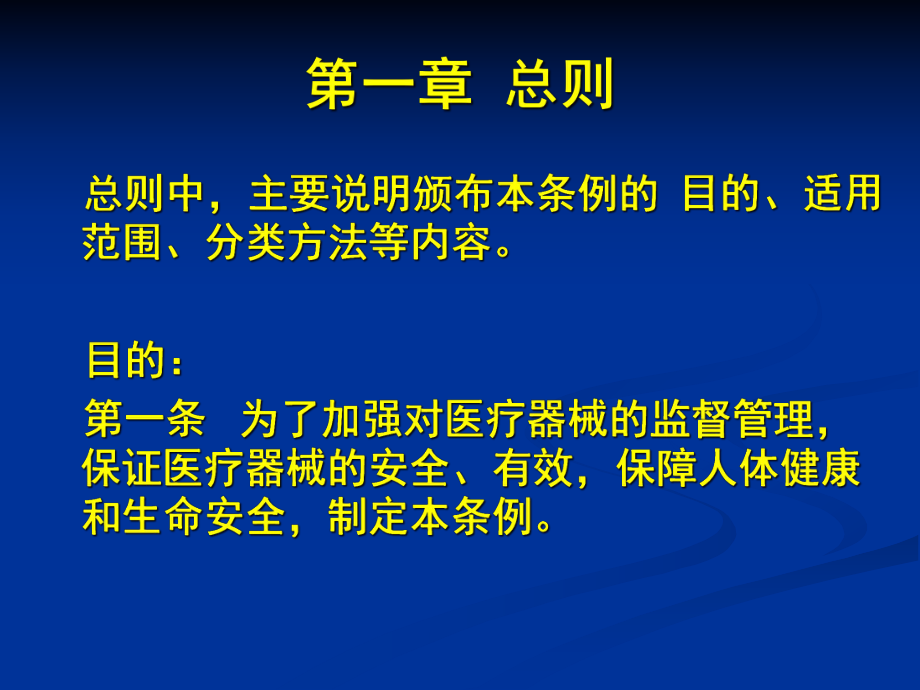 第一章 总则

总则中，主要说明颁布本条例的 目的、适用范围、分类方法等内容。

目的：

第一条 为了加强对医疗器械的监督管理，保证医疗器械的安全、有效，保障人体健康和生命安全，制定本条例。